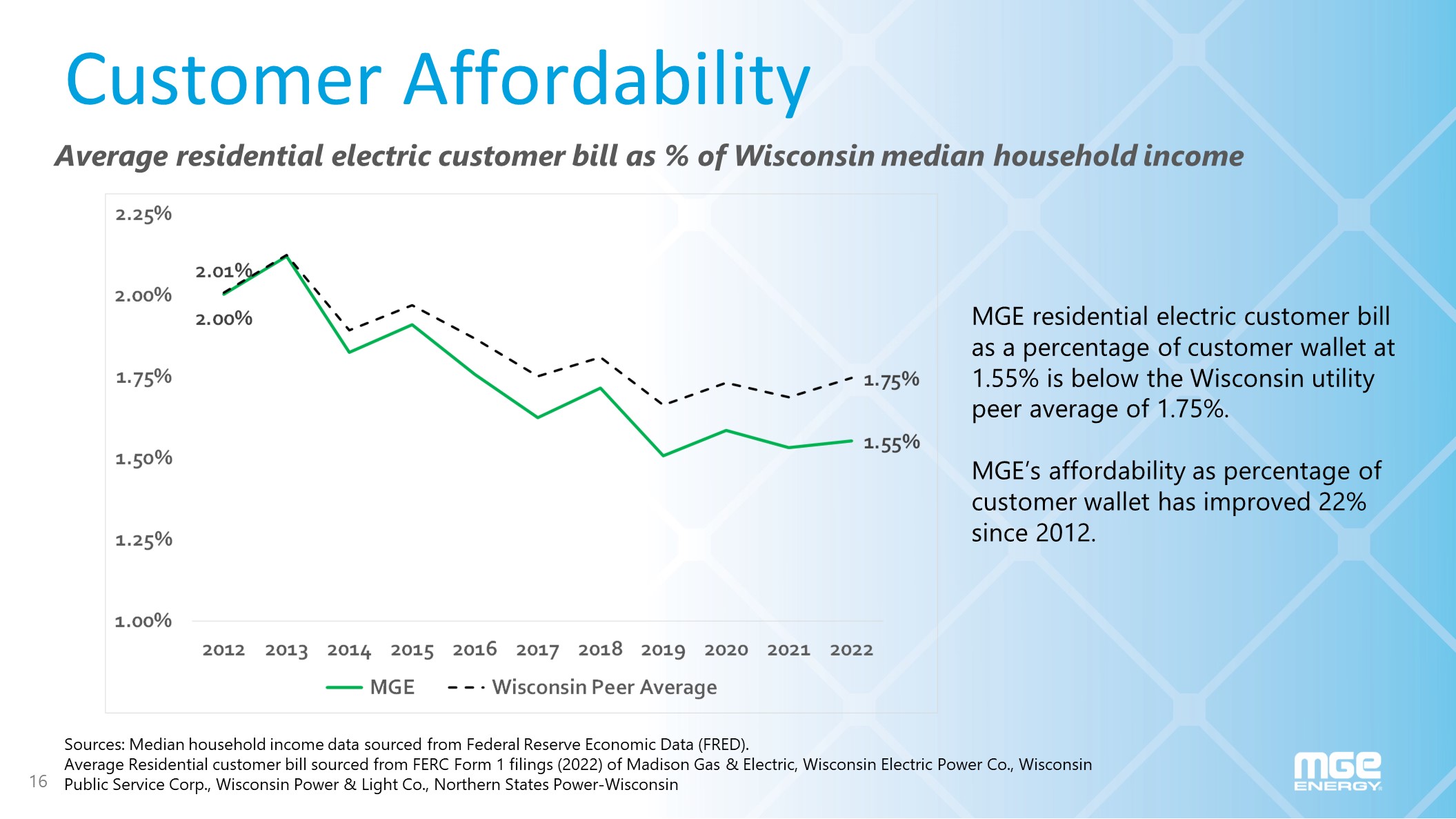 Customer Affordability

Average residential electric customer bill as % of Wisconsin median household income

2.25%
2.00%
1.75%
1.50%
1.25%
1.00%

2.01%
2.00%
1.75%
1.55%

2012 2013 2014 2015 2016 2017 2018 2019 2020 2021 2022

MGE Wisconsin Peer Average

MGE residential electric customer bill as a percentage of customer wallet at 1.55% is below the Wisconsin utility peer average of 1.75%.

MGE's affordability as percentage of customer wallet has improved 22% since 2012.

Sources: Median household income data sourced from Federal Reserve Economic Data (FRED).
Average Residential customer bill sourced from FERC Form 1 filings (2022) of Madison Gas & Electric, Wisconsin Electric Power Co., Wisconsin Public Service Corp., Wisconsin Power & Light Co., Northern States Power-Wisconsin

16

MGE ENERGY